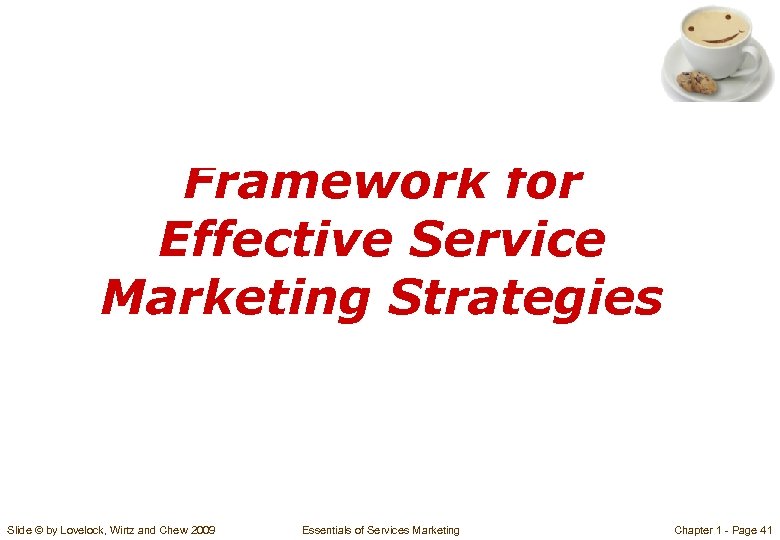 Framework for Effective Service Marketing Strategies

Slide © by Lovelock, Wirtz and Chew 2009 Essentials of Services Marketing Chapter 1 - Page 41